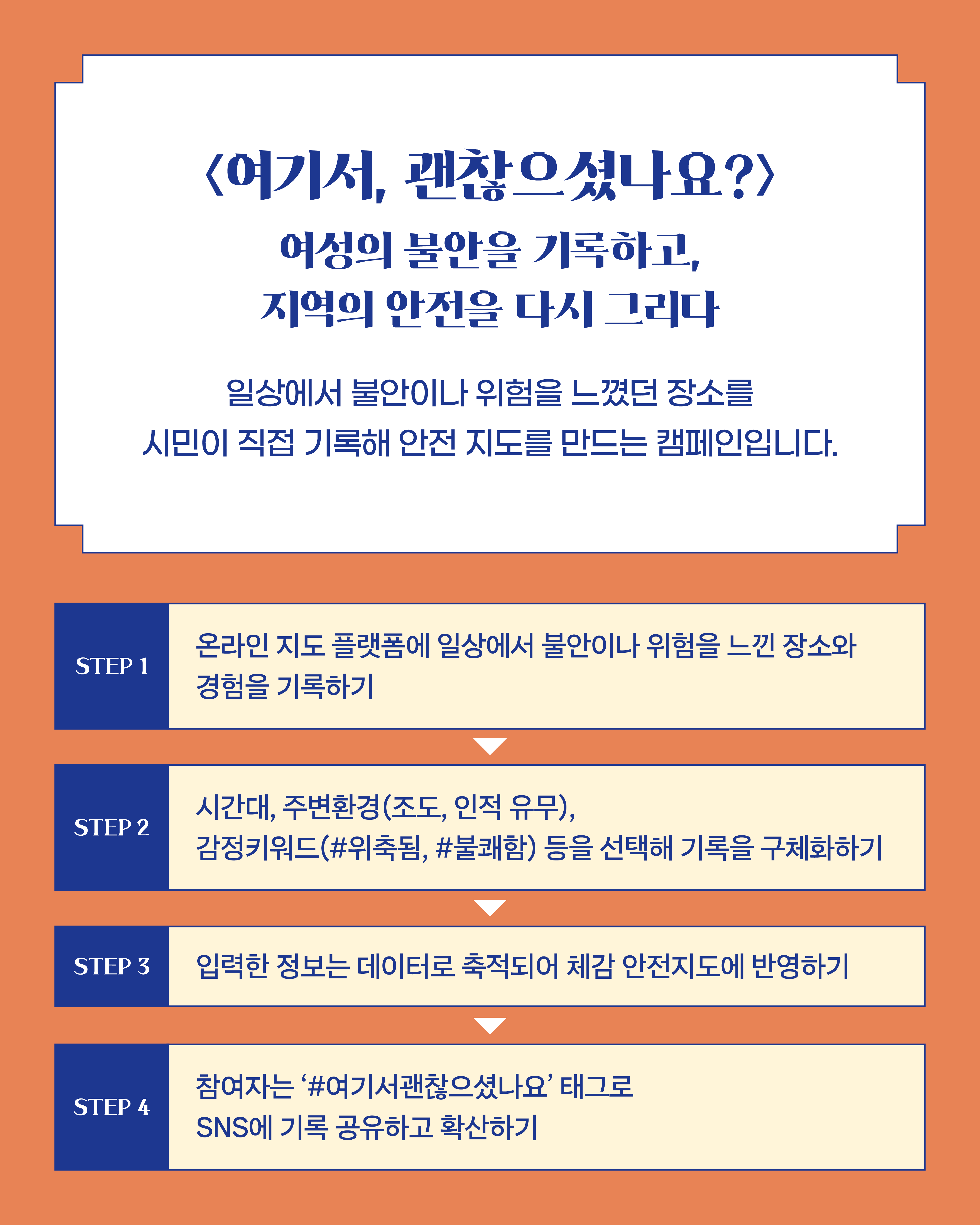 〈여기서, 괜찮으셨나요?〉
여성의 불안을 기록하고,
지역의 안전을 다시 그리다

일상에서 불안이나 위험을 느꼈던 장소를
시민이 직접 기록해 안전 지도를 만드는 캠페인입니다.

STEP 1
온라인 지도 플랫폼에 일상에서 불안이나 위험을 느낀 장소와 경험을 기록하기

STEP 2
시간대, 주변환경(조도, 인적 유무),
감정키워드(#위축됨, #불쾌함) 등을 선택해 기록을 구체화하기

STEP 3
입력한 정보는 데이터로 축적되어 체감 안전지도에 반영하기

STEP 4
참여자는 ‘#여기서괜찮으셨나요’ 태그로
SNS에 기록 공유하고 확산하기